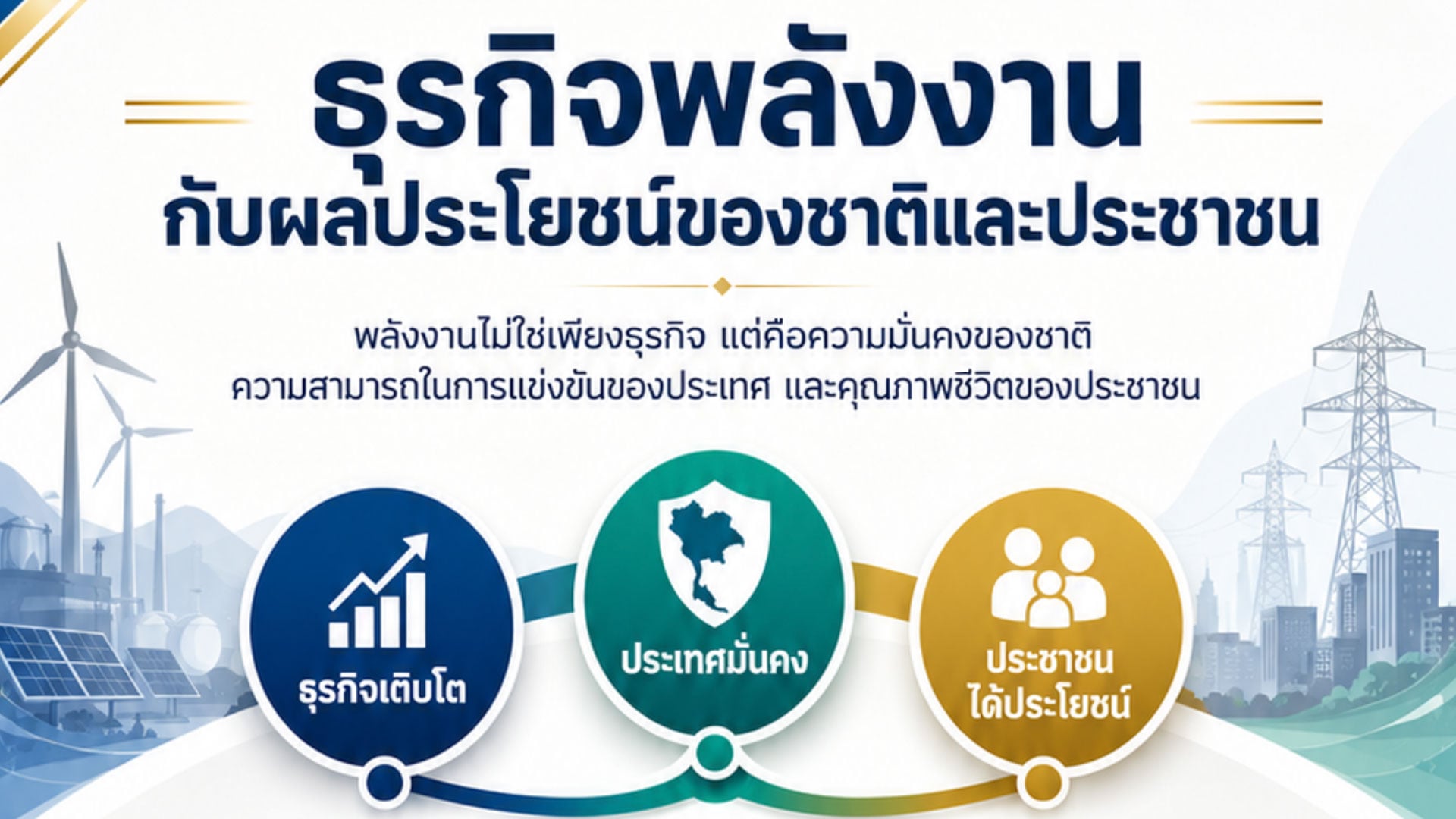 ธุรกิจพลังงาน
กับผลประโยชน์ของชาติและประชาชน

พลังงานไม่ใช่เพียงธุรกิจ แต่คือความมั่นคงของชาติ
ความสามารถในการแข่งขันของประเทศ และคุณภาพชีวิตของประชาชน

ธุรกิจเติบโต

ประเทศมั่นคง

ประชาชน
ได้ประโยชน์